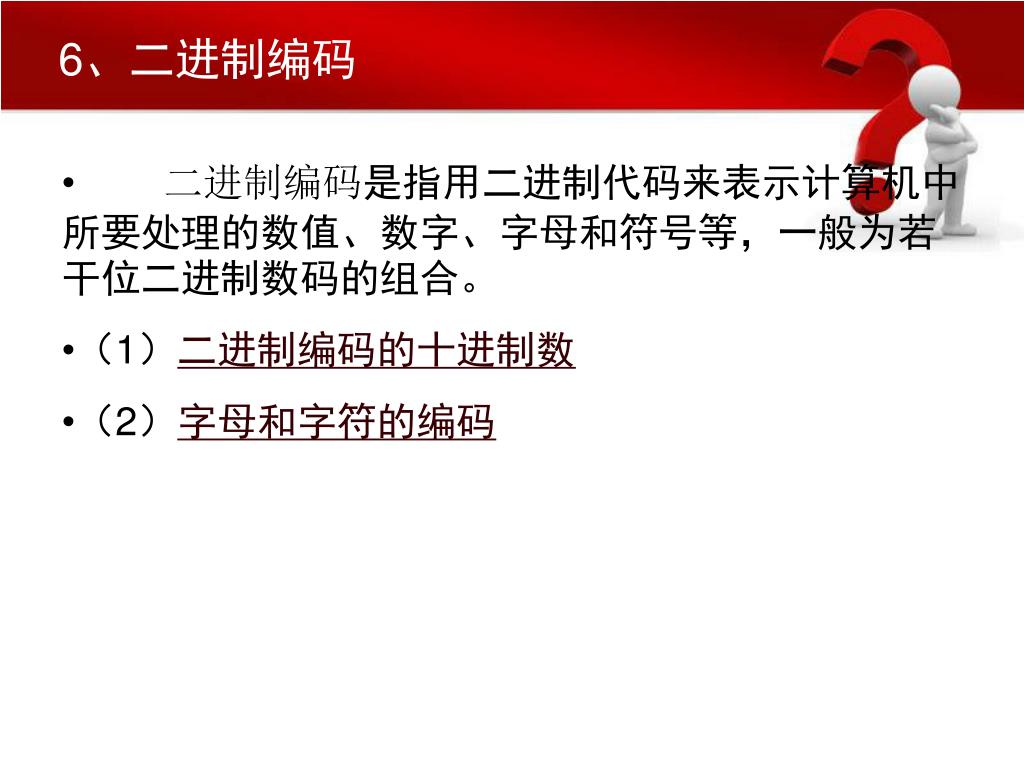 6、二进制编码

• 二进制编码是指用二进制代码来表示计算机中所要处理的数值、数字、字母和符号等，一般为若干位二进制数码的组合。

•（1）二进制编码的十进制数

•（2）字母和字符的编码